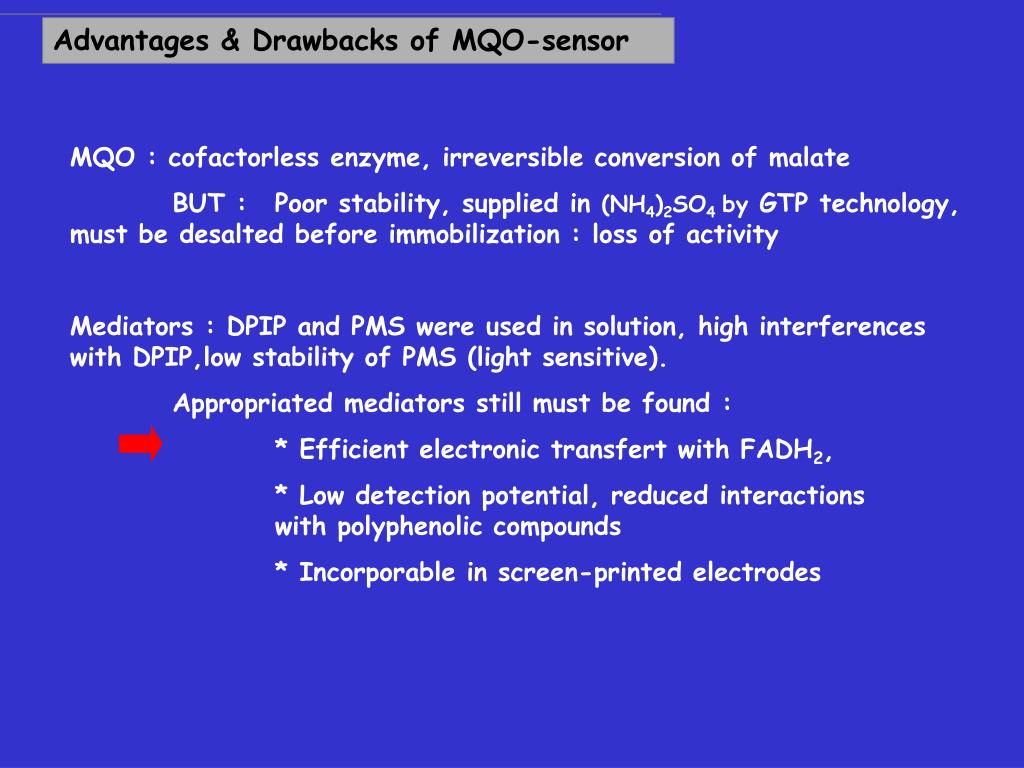 Advantages & Drawbacks of MQO-sensor

MQO : cofactorless enzyme, irreversible conversion of malate

BUT : Poor stability, supplied in $(NH_4)_2SO_4$ by GTP technology, must be desalted before immobilization : loss of activity

Mediators : DPIP and PMS were used in solution, high interferences with DPIP,low stability of PMS (light sensitive).

Appropriated mediators still must be found :

* Efficient electronic transfert with $FADH_2$,

* Low detection potential, reduced interactions with polyphenolic compounds

* Incorporable in screen-printed electrodes